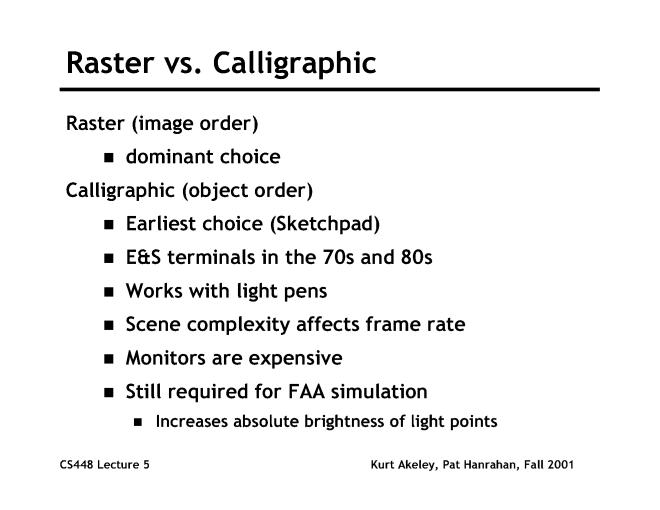 Raster vs. Calligraphic

Raster (image order)

- dominant choice

Calligraphic (object order)

- Earliest choice (Sketchpad)
- E&S terminals in the 70s and 80s
- Works with light pens
- Scene complexity affects frame rate
- Monitors are expensive
- Still required for FAA simulation
  - Increases absolute brightness of light points

CS448 Lecture 5

Kurt Akeley, Pat Hanrahan, Fall 2001